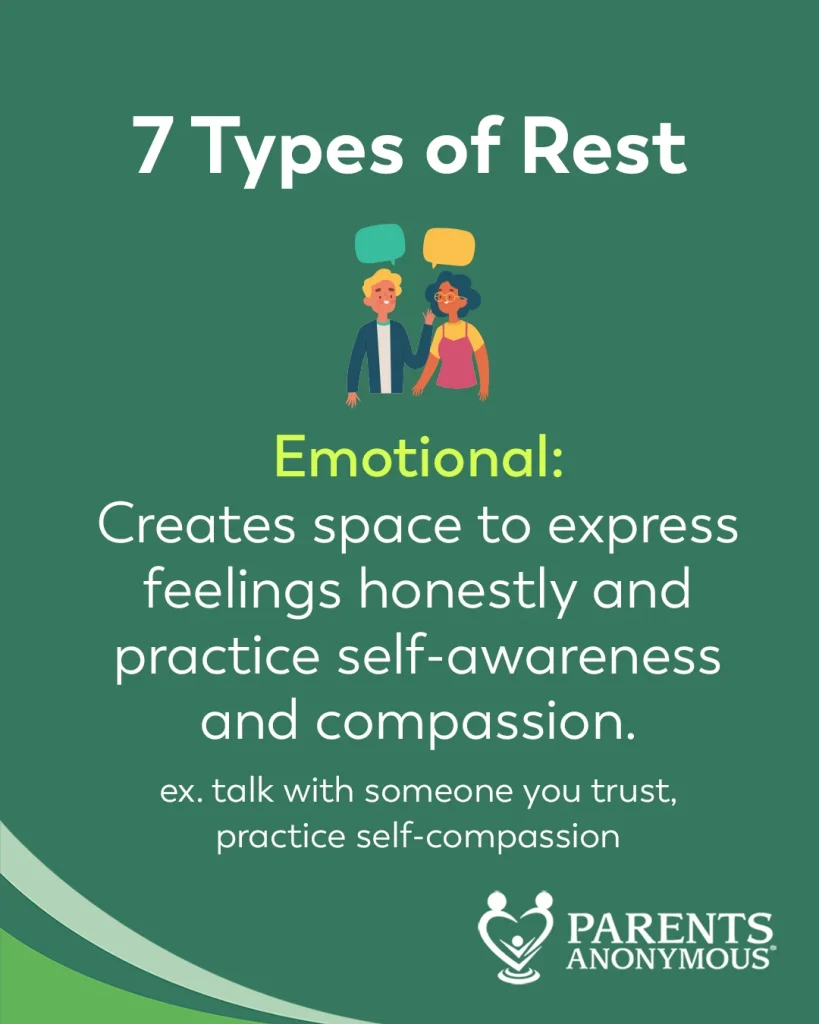 7 Types of Rest

Emotional:
Creates space to express feelings honestly and practice self-awareness and compassion.

ex. talk with someone you trust, practice self-compassion

PARENTS ANONYMOUS®